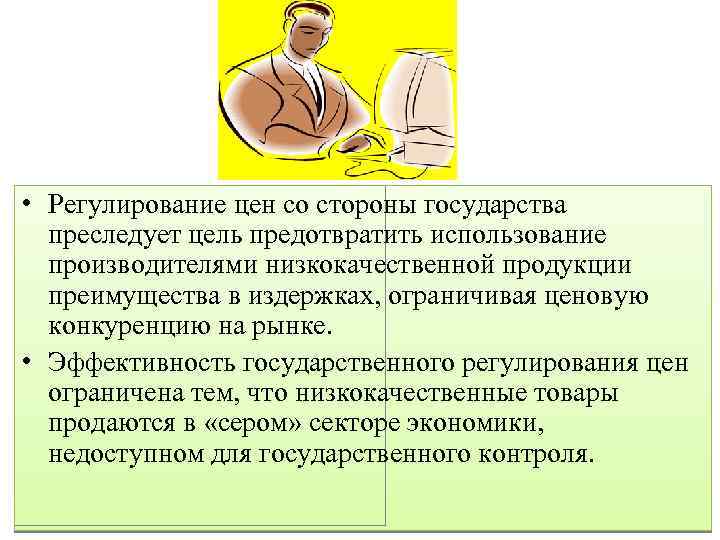 • Регулирование цен со стороны государства преследует цель предотвратить использование производителями низкокачественной продукции преимущества в издержках, ограничивая ценовую конкуренцию на рынке.

• Эффективность государственного регулирования цен ограничена тем, что низкокачественные товары продаются в «сером» секторе экономики, недоступном для государственного контроля.